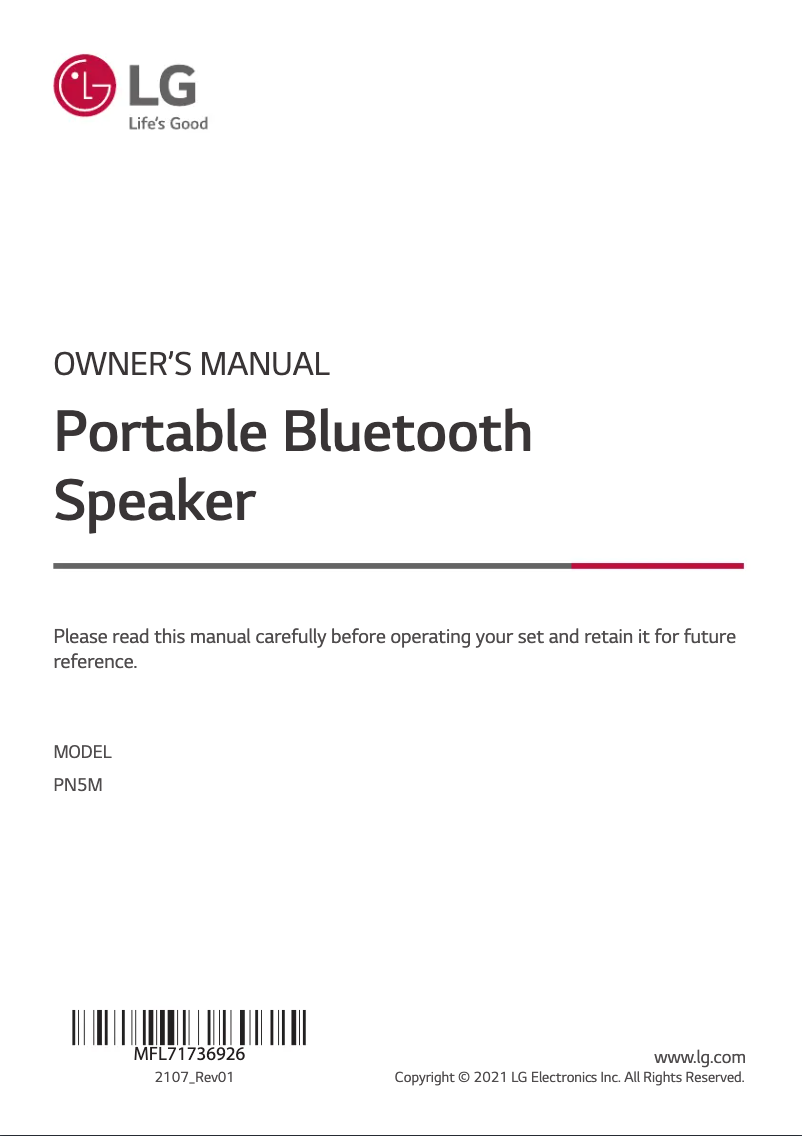 LG
Life's Good

OWNER'S MANUAL

Portable Bluetooth Speaker

Please read this manual carefully before operating your set and retain it for future reference.

MODEL
PN5M

MFL71736926
2107_Rev01

www.lg.com
Copyright © 2021 LG Electronics Inc. All Rights Reserved.